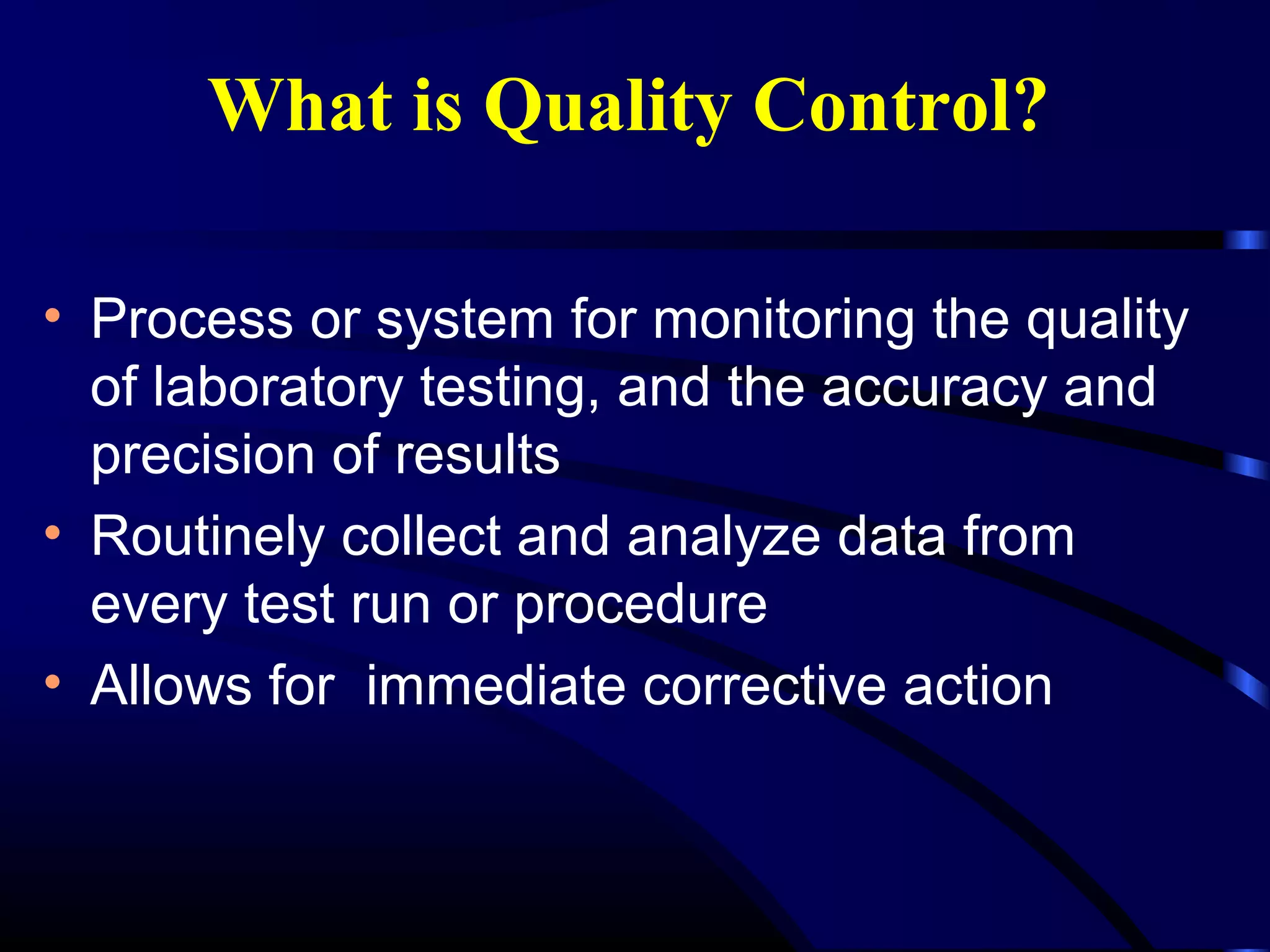 What is Quality Control?

• Process or system for monitoring the quality of laboratory testing, and the accuracy and precision of results
• Routinely collect and analyze data from every test run or procedure
• Allows for immediate corrective action